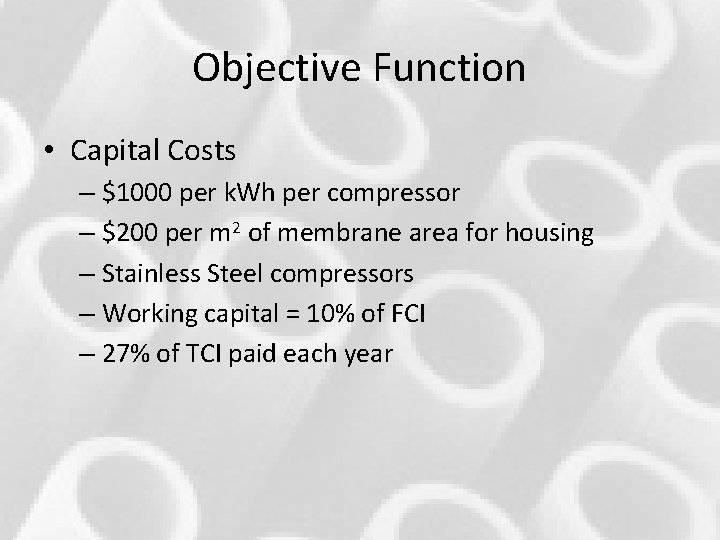 Objective Function

• Capital Costs
– \$1000 per kWh per compressor
– \$200 per $m^2$ of membrane area for housing
– Stainless Steel compressors
– Working capital = 10% of FCI
– 27% of TCI paid each year